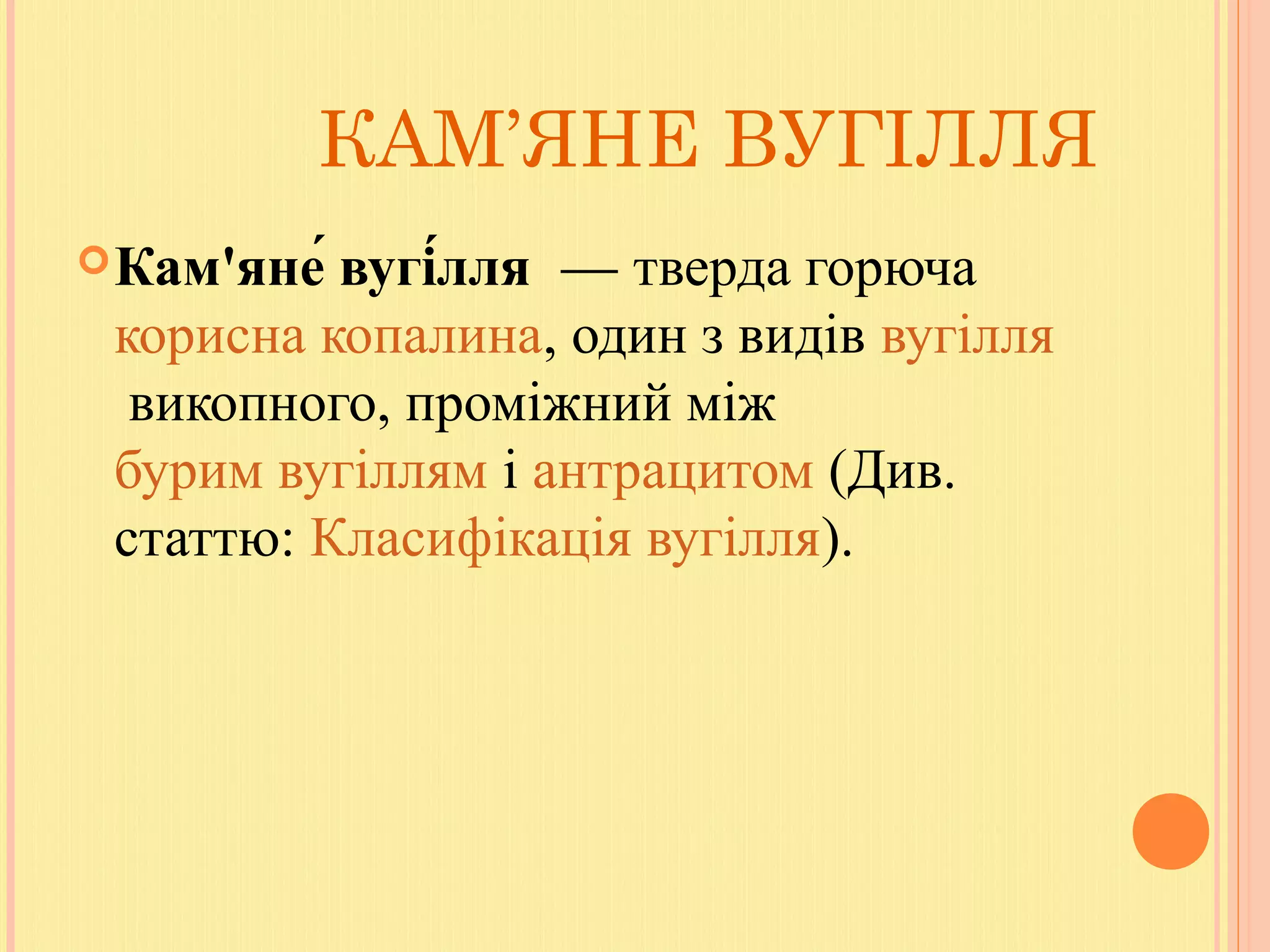 КАМ’ЯНЕ ВУГІЛЛЯ

Кам'яне́ вугі́лля — тверда горюча корисна копалина, один з видів вугілля викопного, проміжний між бурим вугіллям і антрацитом (Див. статтю: Класифікація вугілля).